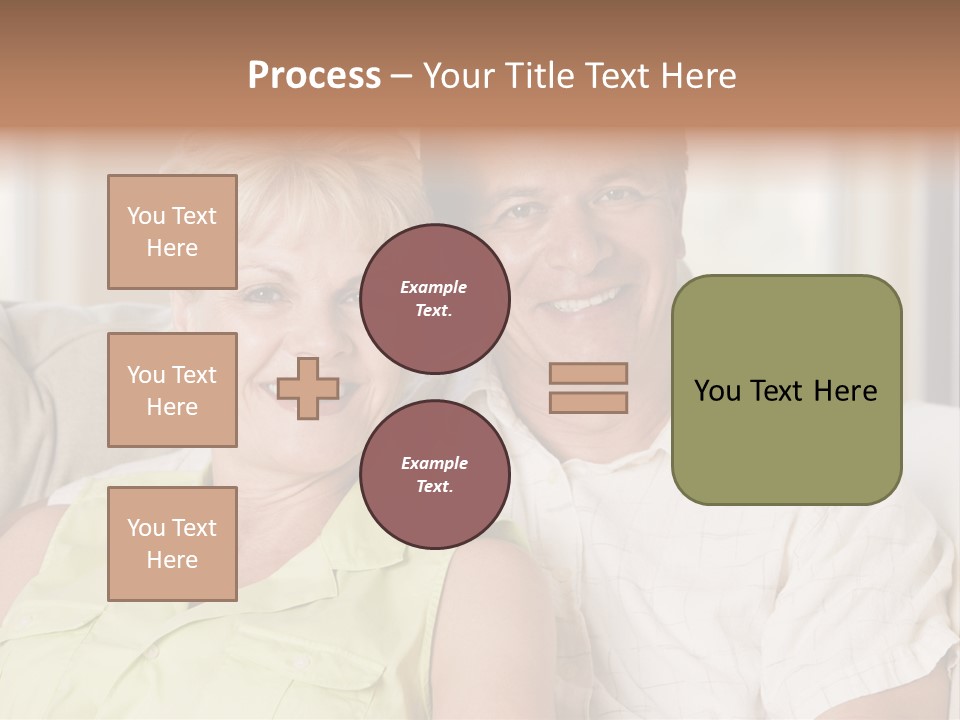 Process – Your Title Text Here

You Text Here

You Text Here

You Text Here

Example Text.

Example Text.

You Text Here